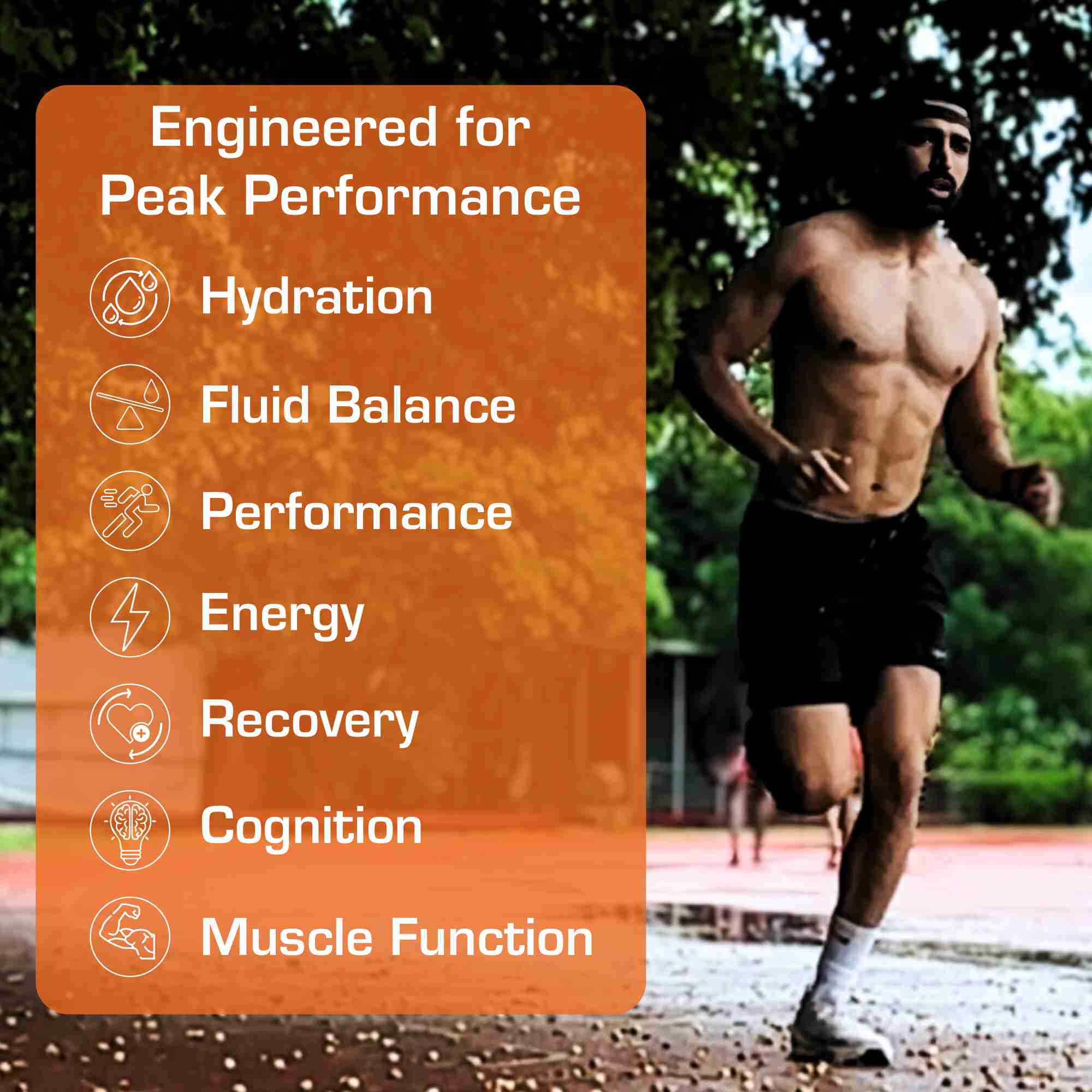 Engineered for Peak Performance

Hydration

Fluid Balance

Performance

Energy

Recovery

Cognition

Muscle Function